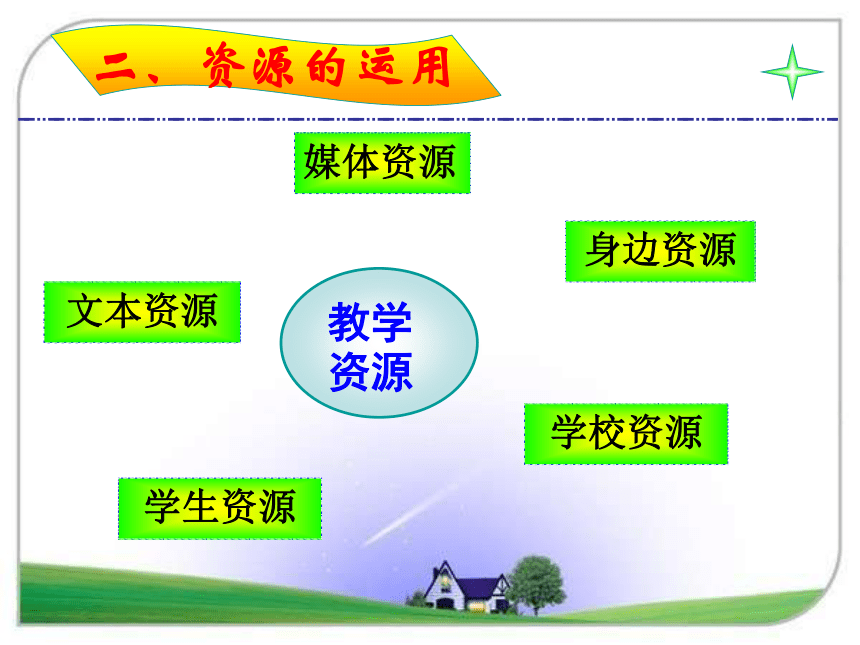 二、资源的运用

媒体资源

身边资源

文本资源

教学资源

学校资源

学生资源